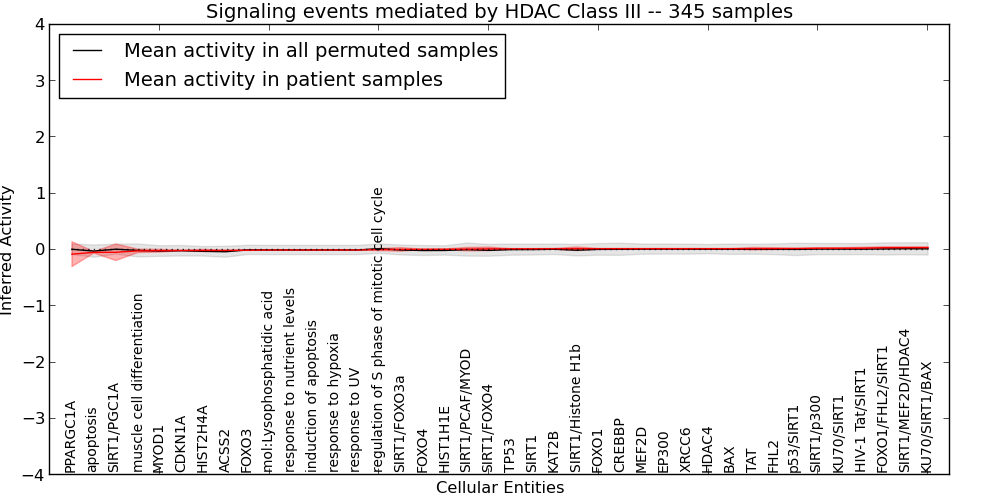 Signaling events mediated by HDAC Class III -- 345 samples

Mean activity in all permuted samples
Mean activity in patient samples

Inferred Activity

4
3
2
1
0
−1
−2
−3
−4

PPARGC1A
apoptosis
SIRT1/PGC1A
muscle cell differentiation
MYOD1
CDKN1A
HIST2H4A
ACSS2
FOXO3
mol:Lysophosphatidic acid
response to nutrient levels
induction of apoptosis
response to hypoxia
response to UV
regulation of S phase of mitotic cell cycle
SIRT1/FOXO3a
FOXO4
HIST1H1E
SIRT1/PCAF/MYOD
SIRT1/FOXO4
TP53
SIRT1
KAT2B
SIRT1/Histone H1b
FOXO1
CREBBP
MEF2D
EP300
XRCC6
HDAC4
BAX
TAT
FHL2
p53/SIRT1
SIRT1/p300
KU70/SIRT1
HIV-1 Tat/SIRT1
FOXO1/FHL2/SIRT1
SIRT1/MEF2D/HDAC4
KU70/SIRT1/BAX

Cellular Entities